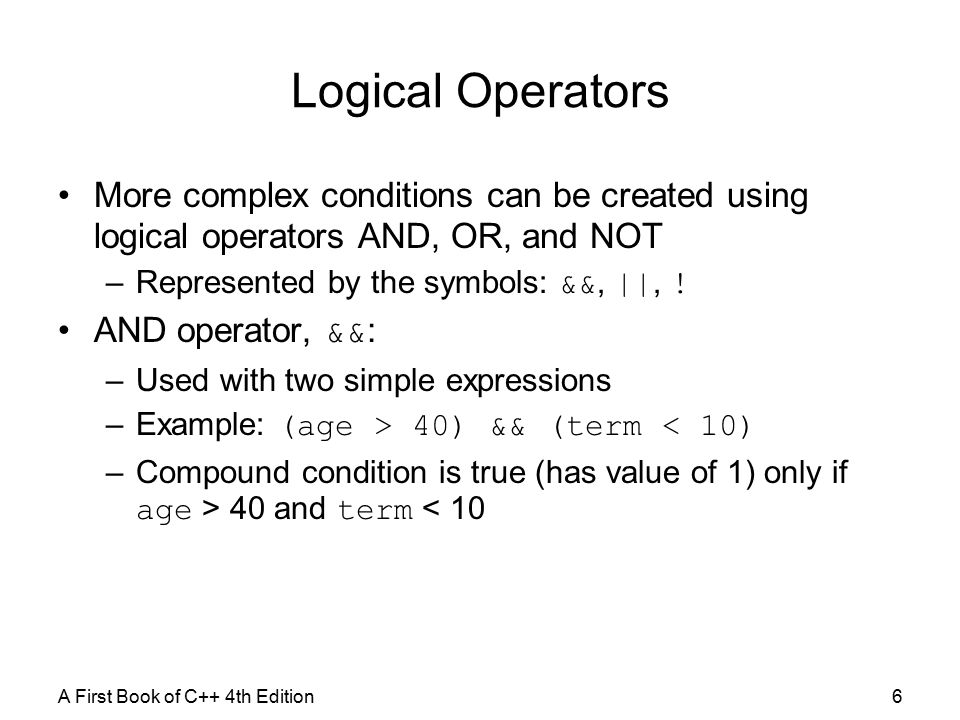 Logical Operators

• More complex conditions can be created using logical operators AND, OR, and NOT

– Represented by the symbols: &&, ||, !

• AND operator, &&:

– Used with two simple expressions

– Example: (age > 40) && (term < 10)

– Compound condition is true (has value of 1) only if age > 40 and term < 10

A First Book of C++ 4th Edition

6